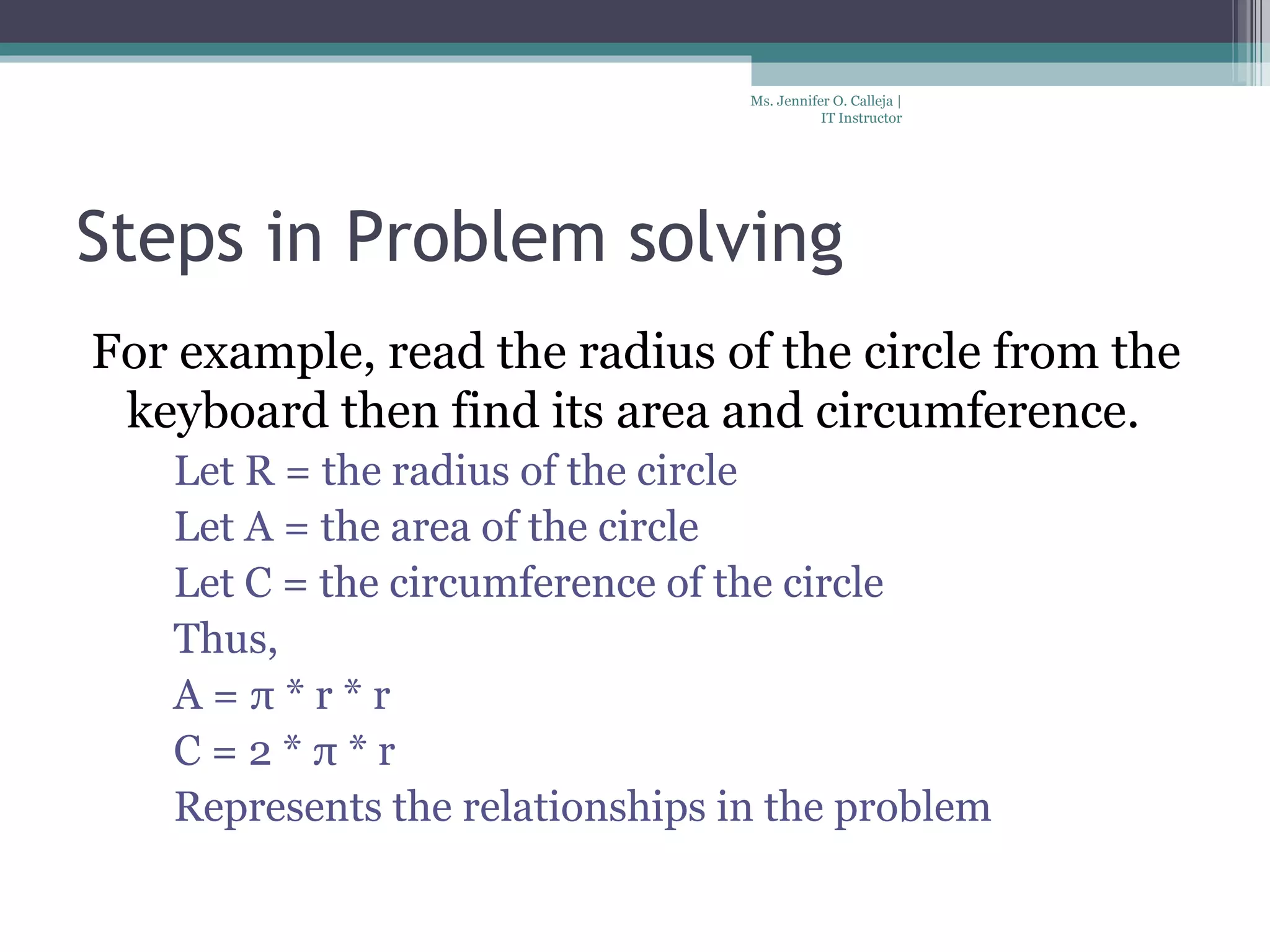 Ms. Jennifer O. Calleja | IT Instructor

Steps in Problem solving

For example, read the radius of the circle from the keyboard then find its area and circumference.

Let R = the radius of the circle
Let A = the area of the circle
Let C = the circumference of the circle
Thus,
$A = \pi * r * r$
$C = 2 * \pi * r$
Represents the relationships in the problem